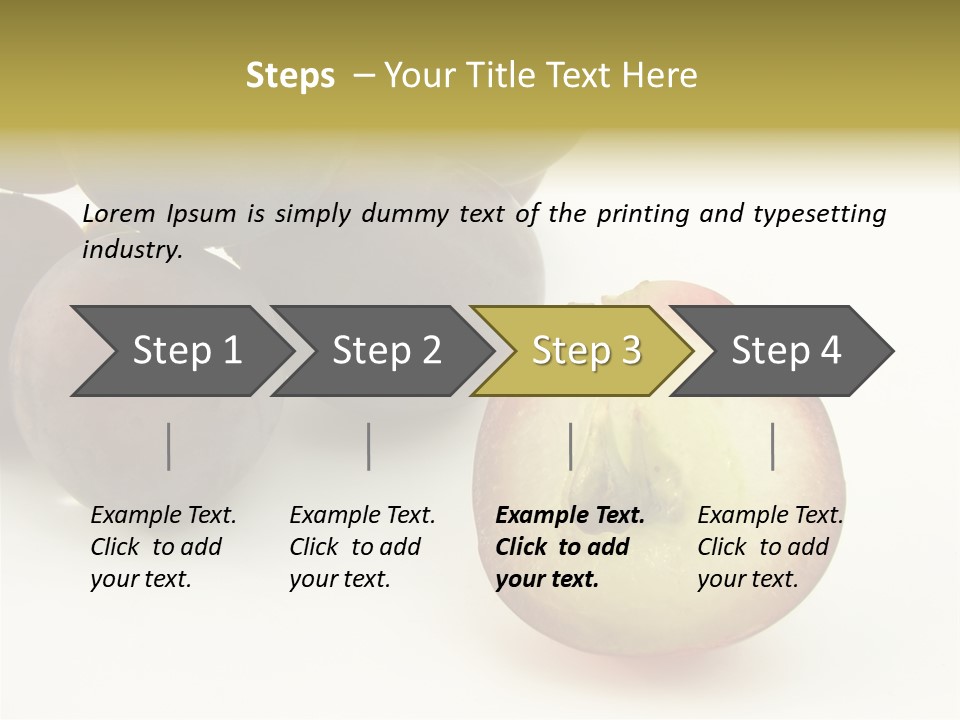 Steps – Your Title Text Here

Lorem Ipsum is simply dummy text of the printing and typesetting industry.

Step 1

Step 2

Step 3

Step 4

Example Text. Click to add your text.

Example Text. Click to add your text.

Example Text. Click to add your text.

Example Text. Click to add your text.